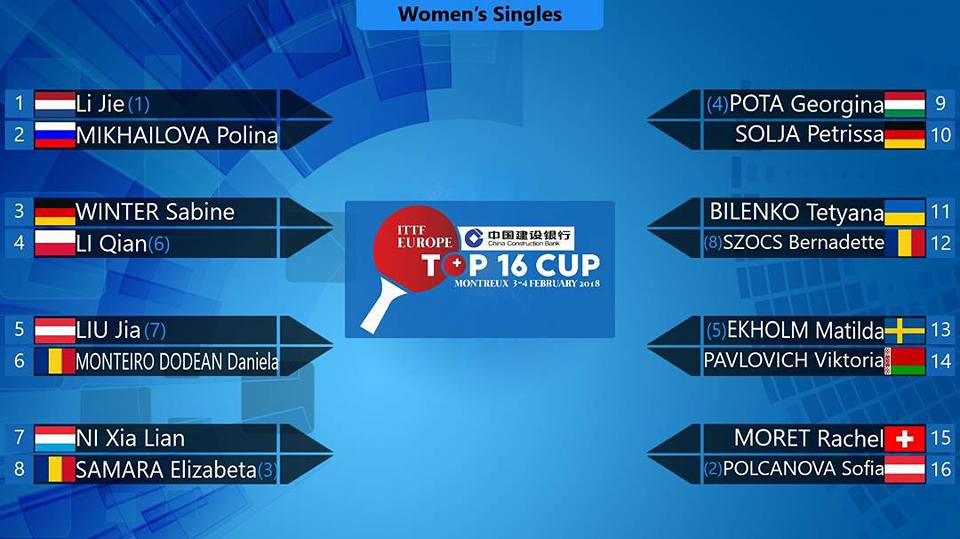 Women's Singles

1 Li Jie (1)
2 MIKHAILOVA Polina

3 WINTER Sabine
4 LI Qian (6)

5 LIU Jia (7)
6 MONTEIRO DODEAN Daniela

7 NI Xia Lian
8 SAMARA Elizabeta (3)

ITTF EUROPE
中国建设银行 China Construction Bank
TOP 16 CUP
MONTREUX 3-4 FEBRUARY 2018

(4) POTA Georgina 9
SOLJA Petrissa 10

BILENKO Tetyana 11
(8) SZOCS Bernadette 12

(5) EKHOLM Matilda 13
PAVLOVICH Viktoria 14

MORET Rachel 15
(2) POLCANOVA Sofia 16